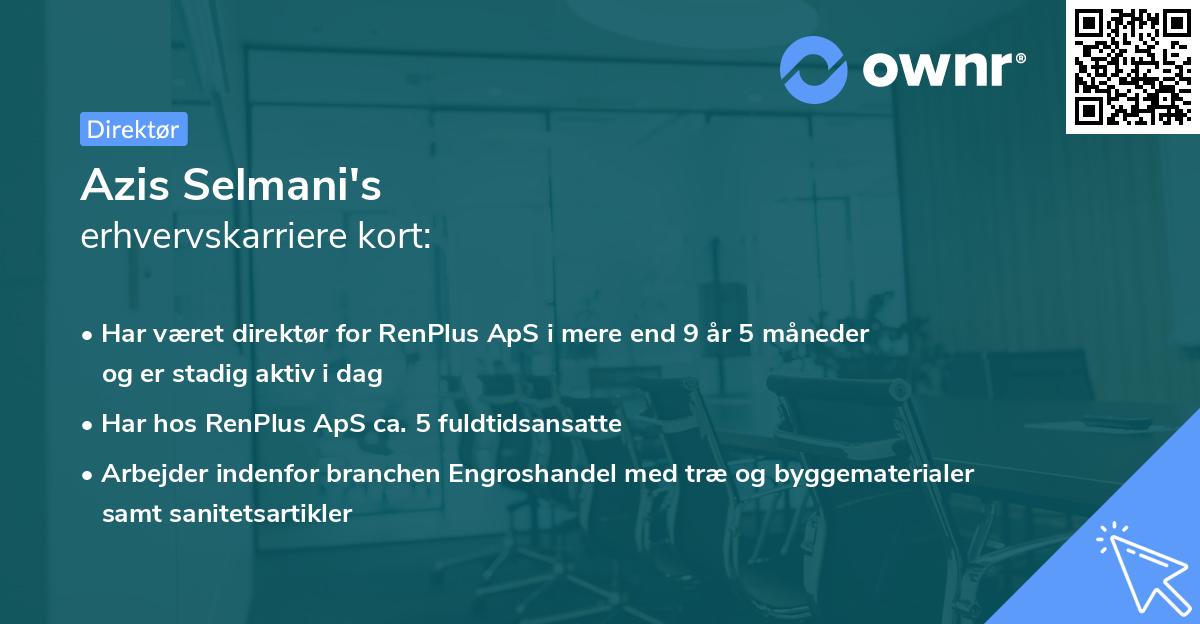 ownr®

Direktør

Azis Selmani's
erhvervskarriere kort:

• Har været direktør for RenPlus ApS i mere end 9 år 5 måneder og er stadig aktiv i dag

• Har hos RenPlus ApS ca. 5 fuldtidsansatte

• Arbejder indenfor branchen Engroshandel med træ og byggematerialer samt sanitetsartikler